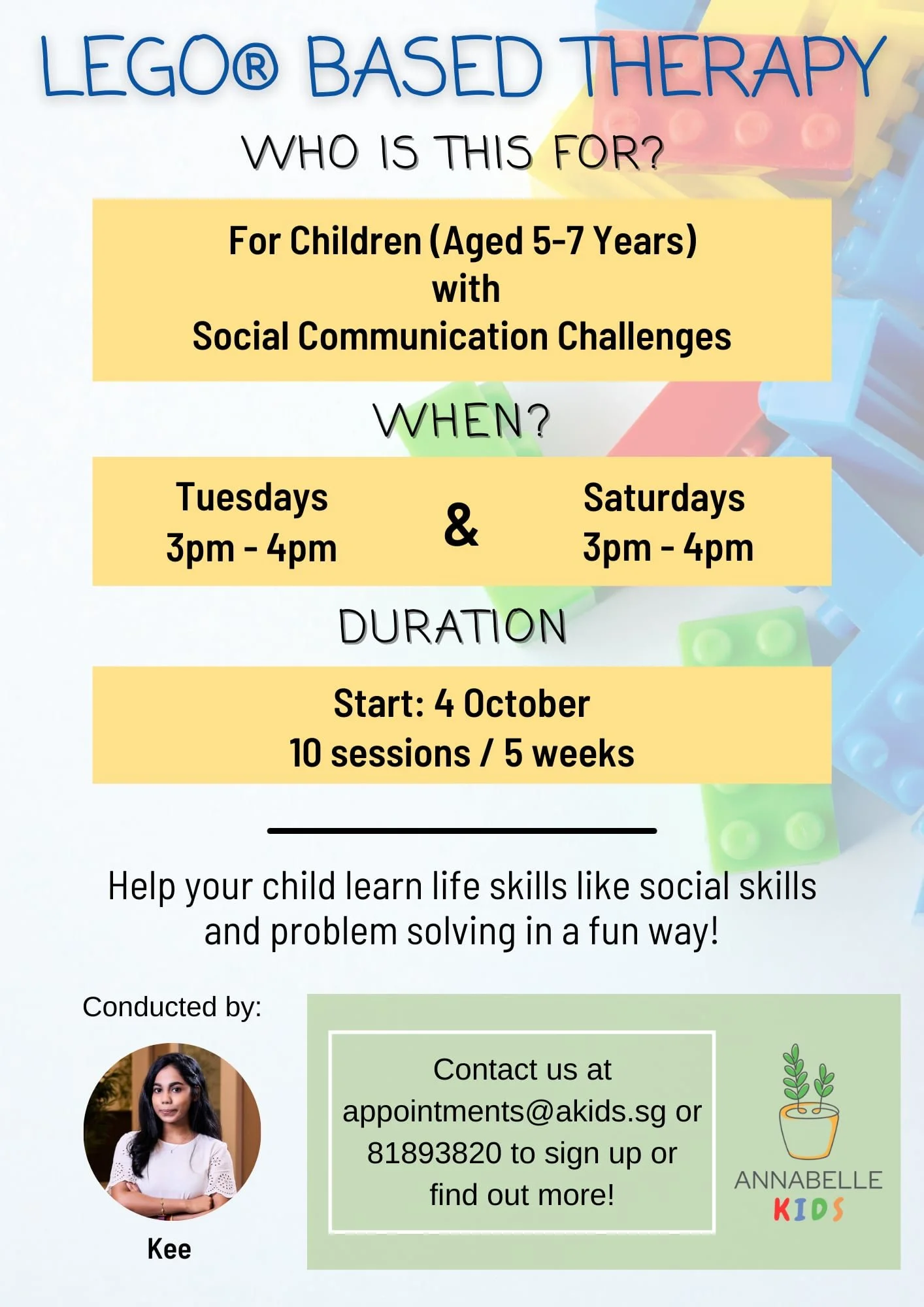 LEGO® BASED THERAPY

WHO IS THIS FOR?

For Children (Aged 5-7 Years)
with
Social Communication Challenges

WHEN?

Tuesdays
3pm - 4pm

&

Saturdays
3pm - 4pm

DURATION

Start: 4 October
10 sessions / 5 weeks

Help your child learn life skills like social skills and problem solving in a fun way!

Conducted by:

Kee

Contact us at appointments@akids.sg or 81893820 to sign up or find out more!

ANNABELLE
KIDS